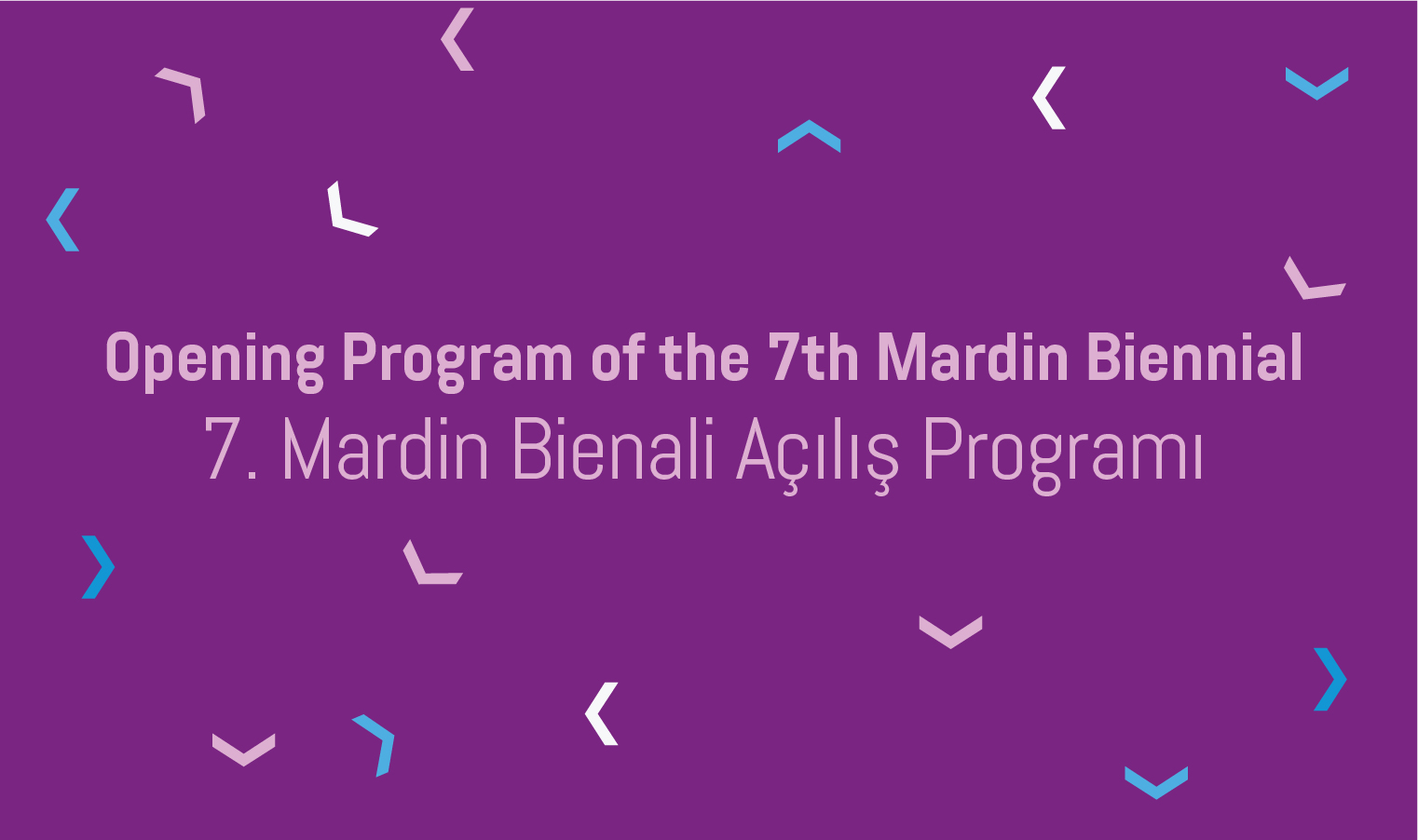 Opening Program of the 7th Mardin Biennial
7. Mardin Bienali Açılış Programı